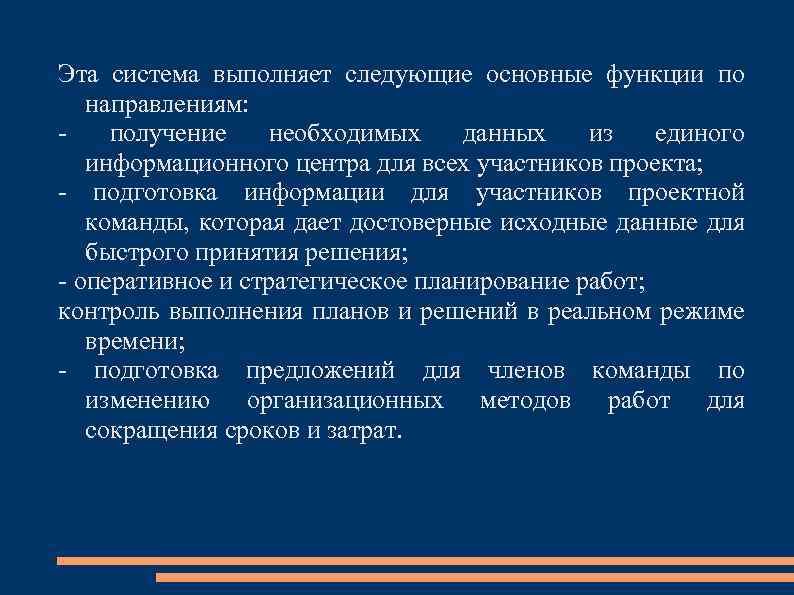 Эта система выполняет следующие основные функции по направлениям:
- получение необходимых данных из единого информационного центра для всех участников проекта;
- подготовка информации для участников проектной команды, которая дает достоверные исходные данные для быстрого принятия решения;
- оперативное и стратегическое планирование работ;
контроль выполнения планов и решений в реальном режиме времени;
- подготовка предложений для членов команды по изменению организационных методов работ для сокращения сроков и затрат.